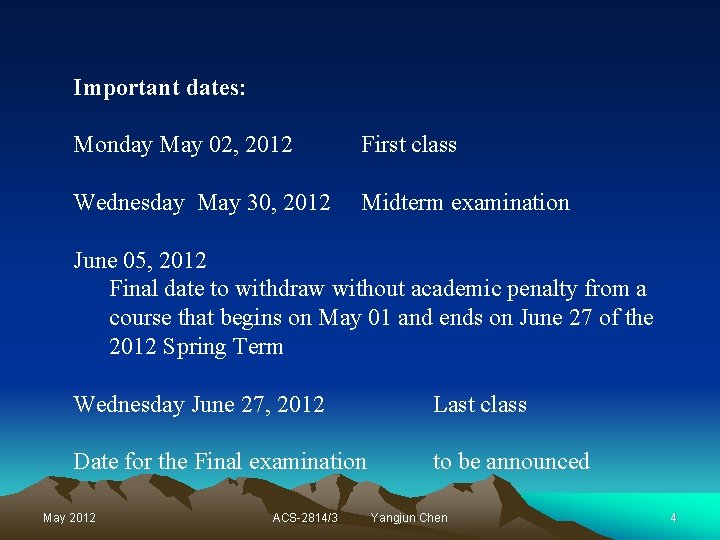 Important dates:

Monday May 02, 2012 First class

Wednesday May 30, 2012 Midterm examination

June 05, 2012
Final date to withdraw without academic penalty from a course that begins on May 01 and ends on June 27 of the 2012 Spring Term

Wednesday June 27, 2012 Last class

Date for the Final examination to be announced

May 2012 ACS-2814/3 Yangjun Chen 4